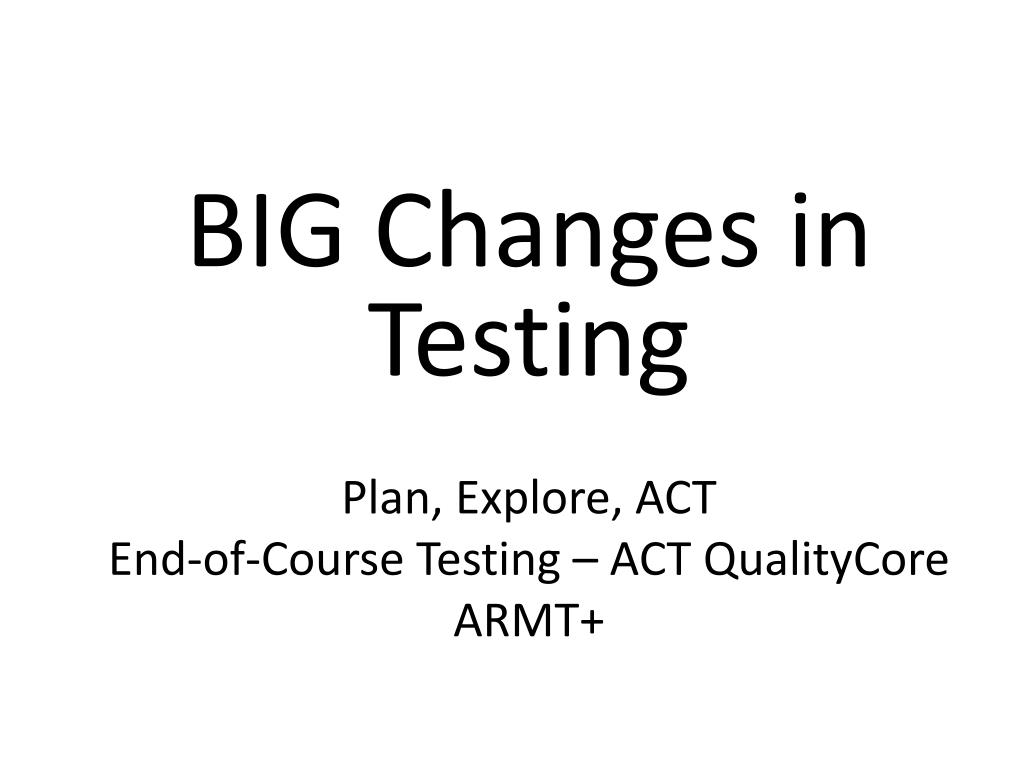 BIG Changes in Testing

Plan, Explore, ACT
End-of-Course Testing – ACT QualityCore
ARMT+